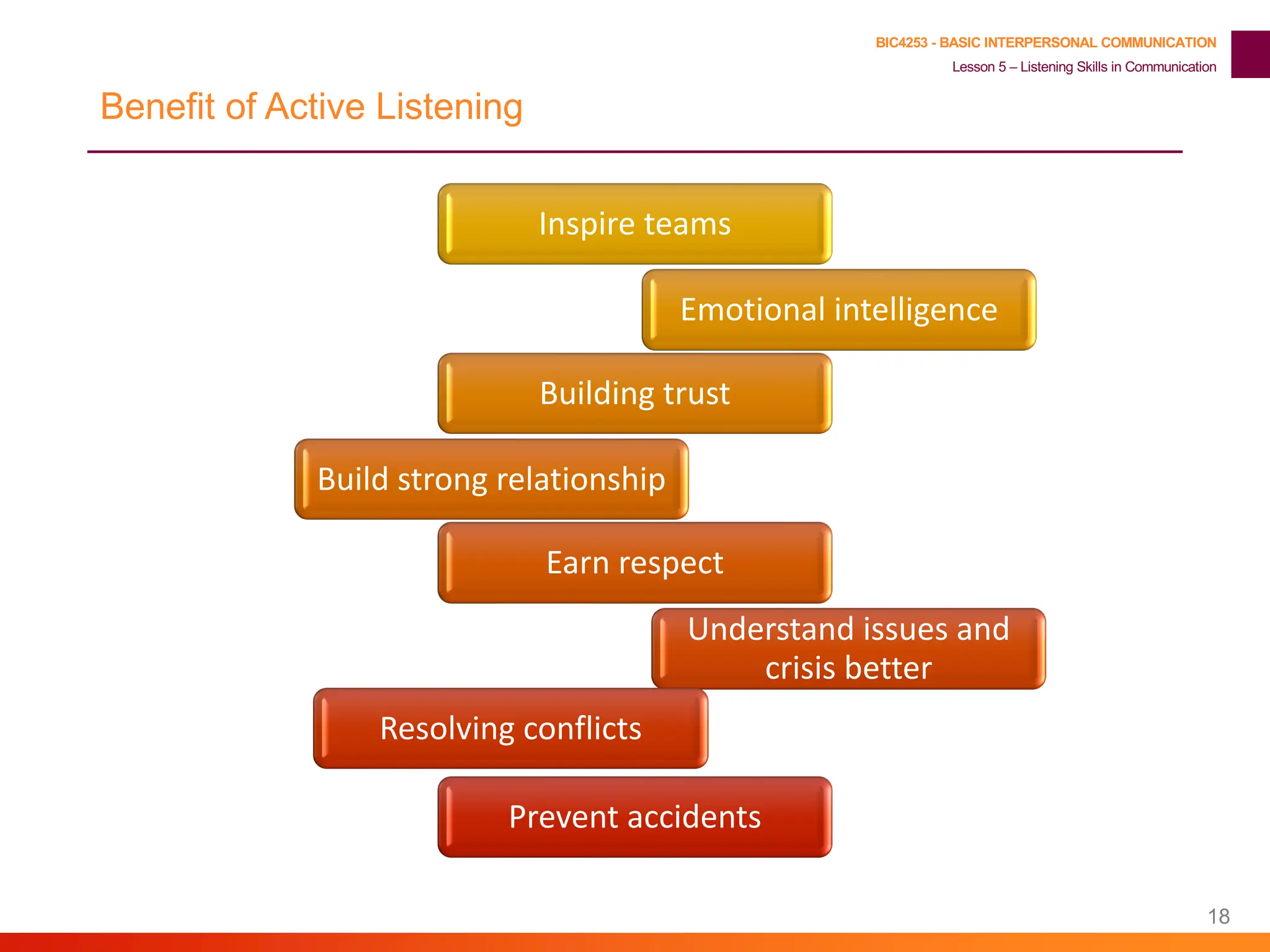 BIC4253 - BASIC INTERPERSONAL COMMUNICATION
Lesson 5 – Listening Skills in Communication

Benefit of Active Listening

Inspire teams

Emotional intelligence

Building trust

Build strong relationship

Earn respect

Understand issues and crisis better

Resolving conflicts

Prevent accidents

18